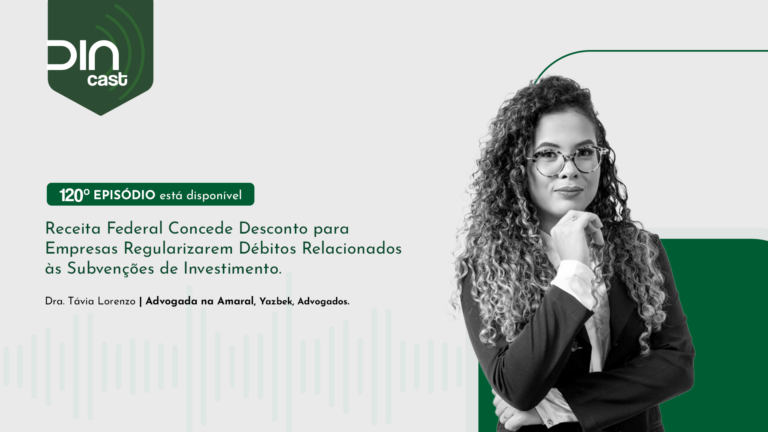 DIN cast

120º EPISÓDIO está disponível

Receita Federal Concede Desconto para Empresas Regularizarem Débitos Relacionados às Subvenções de Investimento.

Dra. Távia Lorenzo | Advogada na Amaral, Yazbek, Advogados.